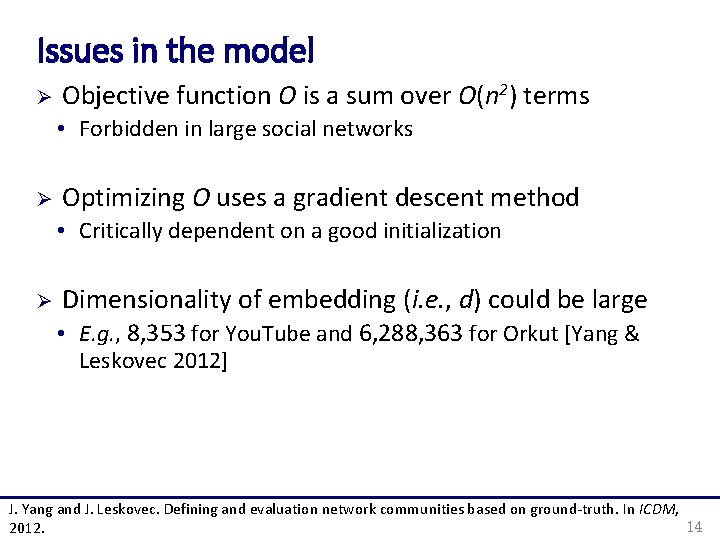 Issues in the model

➢ Objective function $O$ is a sum over $O(n^2)$ terms
• Forbidden in large social networks

➢ Optimizing $O$ uses a gradient descent method
• Critically dependent on a good initialization

➢ Dimensionality of embedding (*i.e.*, $d$) could be large
• *E.g.*, 8,353 for YouTube and 6,288,363 for Orkut [Yang & Leskovec 2012]

J. Yang and J. Leskovec. Defining and evaluation network communities based on ground-truth. In *ICDM*, 2012.

14